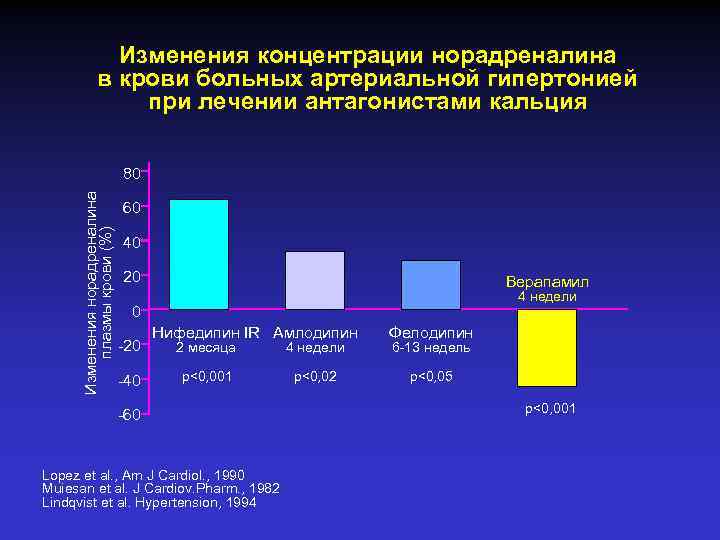 Изменения концентрации норадреналина в крови больных артериальной гипертонией при лечении антагонистами кальция

Изменения норадреналина плазмы крови (%)

80
60
40
20
0
-20
-40
-60

Нифедипин IR
2 месяца
p<0,001

Амлодипин
4 недели
p<0,02

Фелодипин
6-13 недель
p<0,05

Верапамил
4 недели
p<0,001

Lopez et al., Am J Cardiol., 1990
Muiesan et al. J Cardiov.Pharm., 1982
Lindqvist et al. Hypertension, 1994